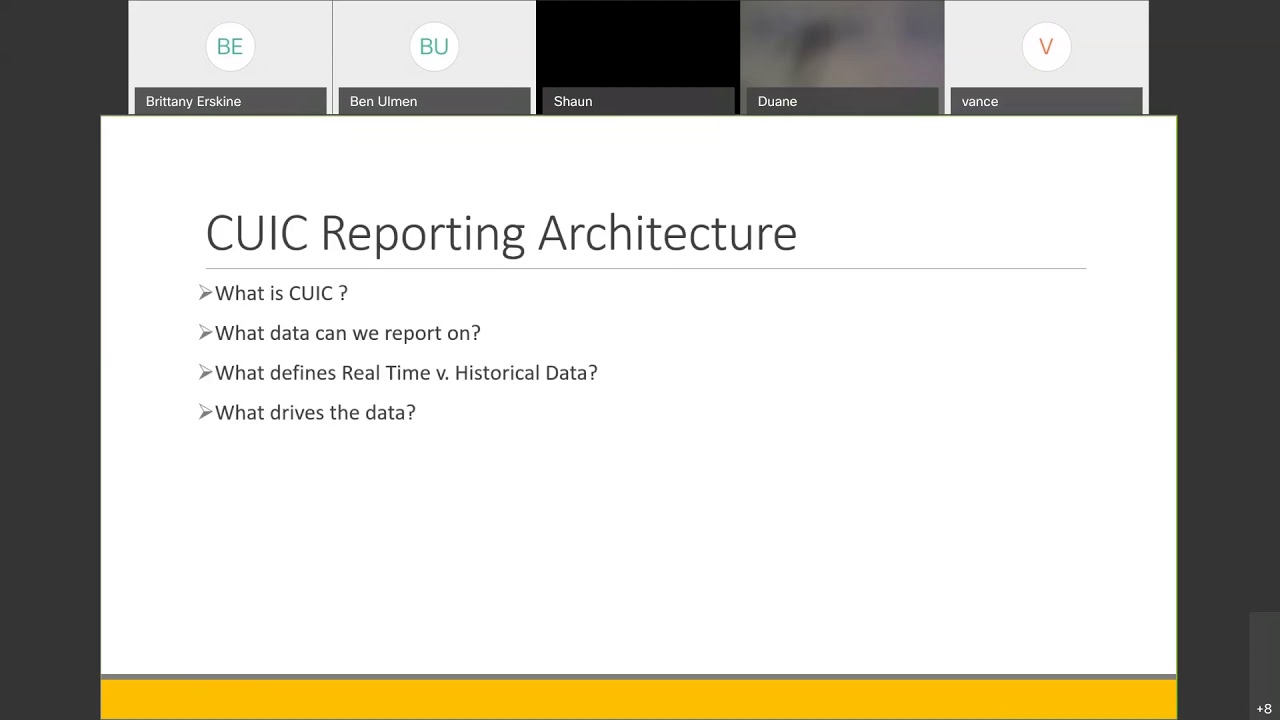 BE
Brittany Erskine
BU
Ben Ulmen
Shaun
Duane
V
vance

CUIC Reporting Architecture

➢What is CUIC ?

➢What data can we report on?

➢What defines Real Time v. Historical Data?

➢What drives the data?

+8